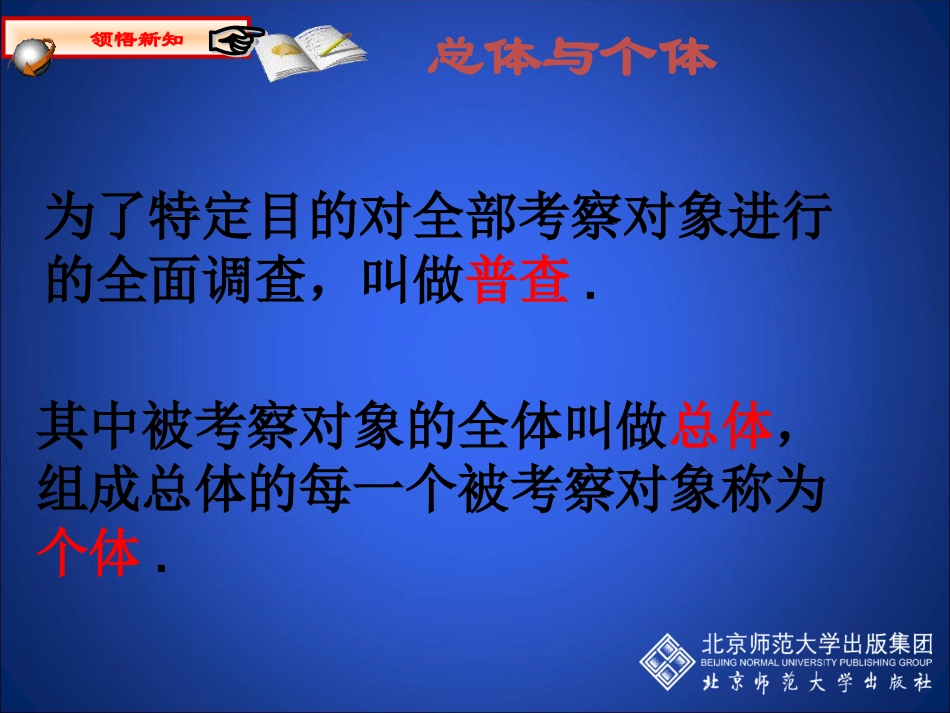 领悟新知

总体与个体

为了特定目的对全部考察对象进行的全面调查，叫做普查．

其中被考察对象的全体叫做总体，组成总体的每一个被考察对象称为个体．

北京师范大学出版集团
BEIJING NORMAL UNIVERSITY PUBLISHING GROUP
北京师范大学出版社